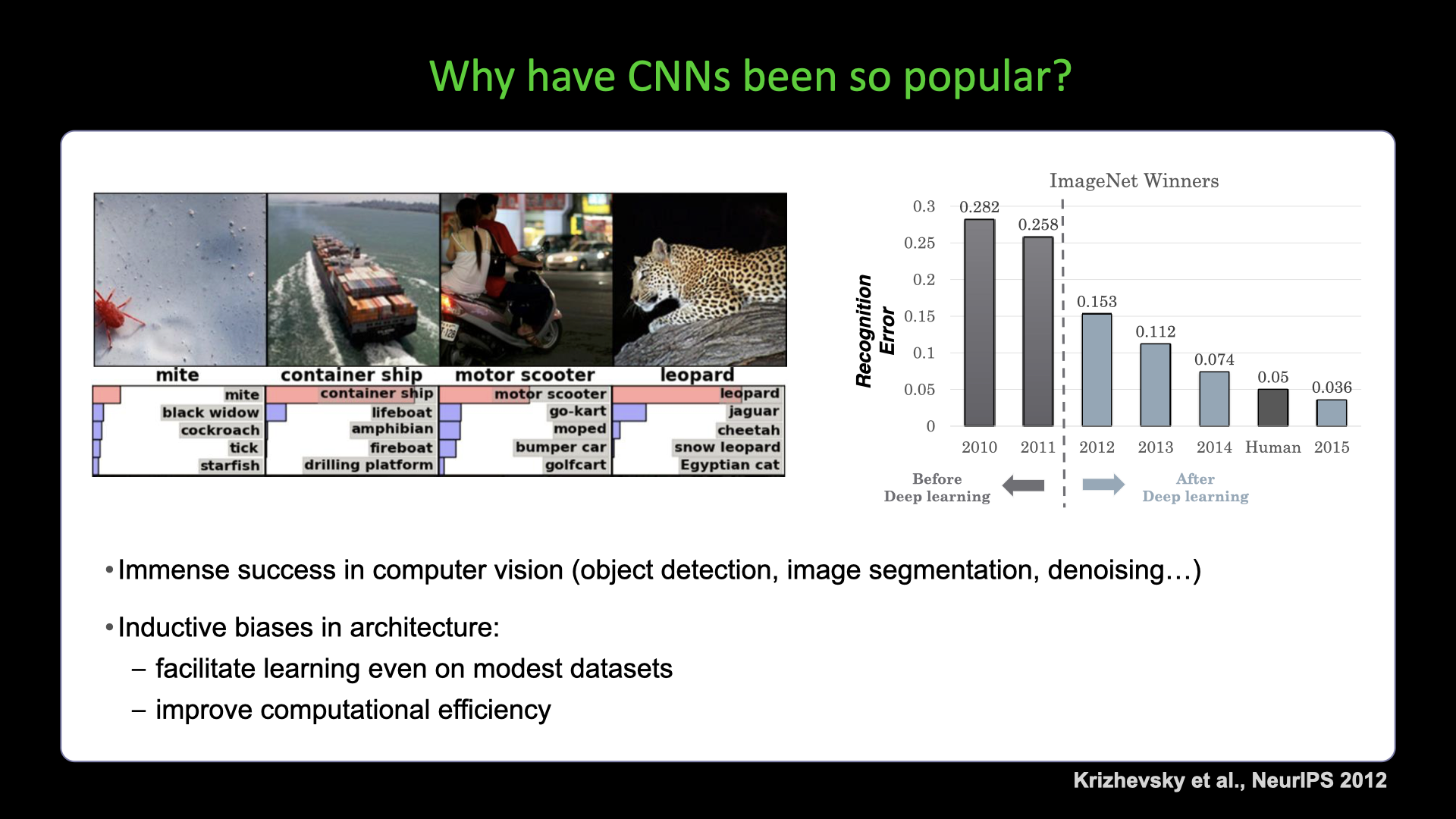 Why have CNNs been so popular?

mite
mite
black widow
cockroach
tick
starfish

container ship
container ship
lifeboat
amphibian
fireboat
drilling platform

motor scooter
motor scooter
go-kart
moped
bumper car
golfcart

leopard
leopard
jaguar
cheetah
snow leopard
Egyptian cat

ImageNet Winners

Recognition Error

0.3
0.25
0.2
0.15
0.1
0.05
0

0.282
0.258
0.153
0.112
0.074
0.05
0.036

2010
2011
2012
2013
2014
Human
2015

Before Deep learning

After Deep learning

• Immense success in computer vision (object detection, image segmentation, denoising…)

• Inductive biases in architecture:
– facilitate learning even on modest datasets
– improve computational efficiency

Krizhevsky et al., NeurIPS 2012